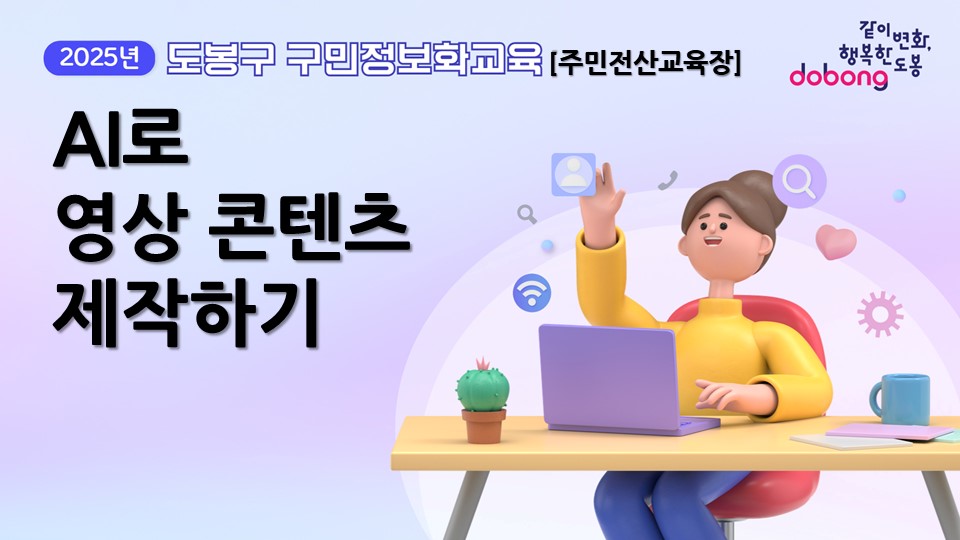 2025년 도봉구 구민정보화교육 [주민전산교육장]

같이 변화, 행복한 도봉 dobong

AI로
영상 콘텐츠
제작하기